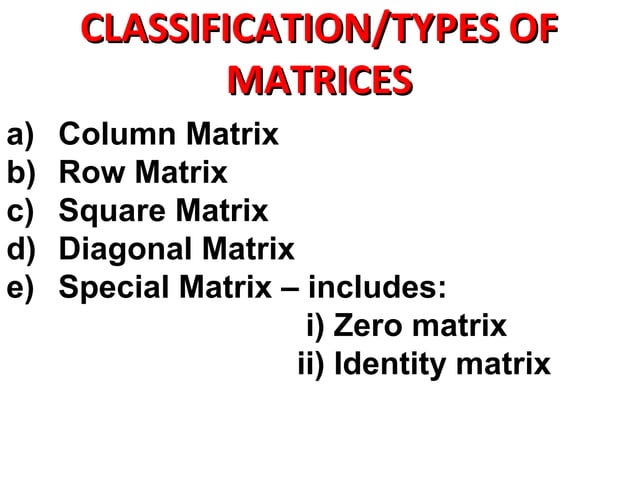 CLASSIFICATION/TYPES OF MATRICES

a) Column Matrix
b) Row Matrix
c) Square Matrix
d) Diagonal Matrix
e) Special Matrix – includes:
i) Zero matrix
ii) Identity matrix